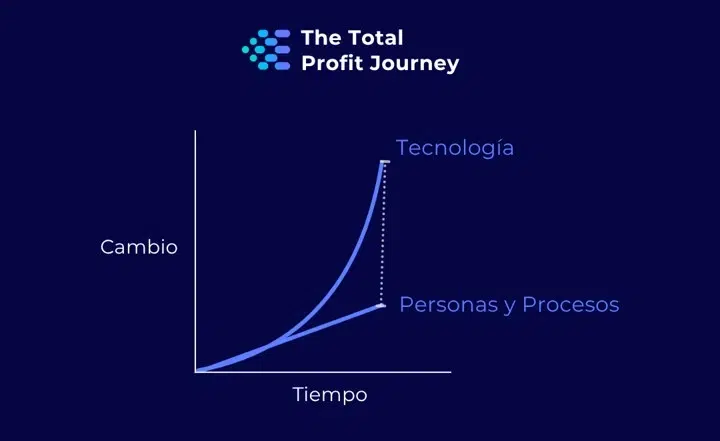 The Total Profit Journey

Tecnología

Cambio

Personas y Procesos

Tiempo